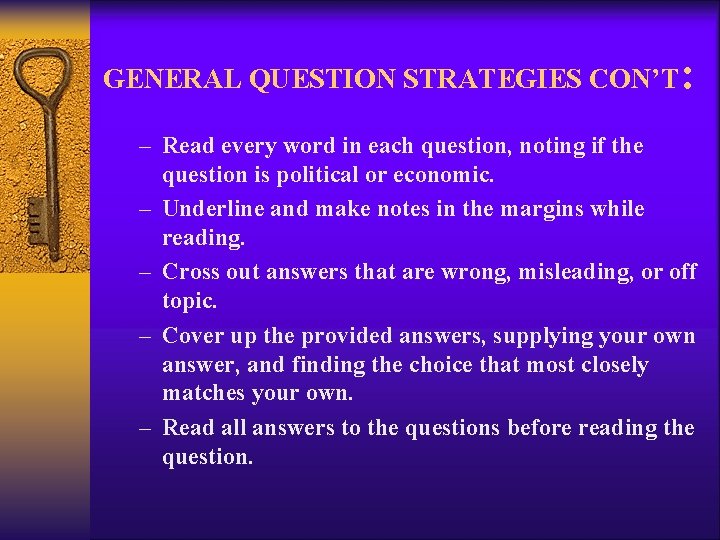 GENERAL QUESTION STRATEGIES CON'T:

– Read every word in each question, noting if the question is political or economic.

– Underline and make notes in the margins while reading.

– Cross out answers that are wrong, misleading, or off topic.

– Cover up the provided answers, supplying your own answer, and finding the choice that most closely matches your own.

– Read all answers to the questions before reading the question.